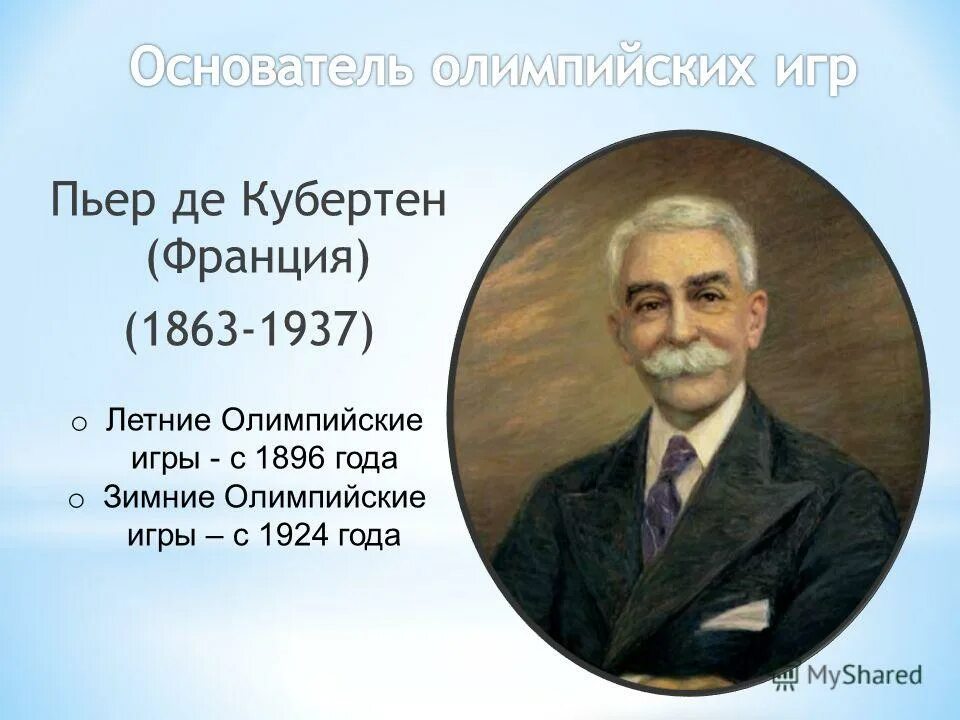 Основатель олимпийских игр

Пьер де Кубертен (Франция)

(1863-1937)

o Летние Олимпийские игры - с 1896 года
o Зимние Олимпийские игры – с 1924 года

MyShared